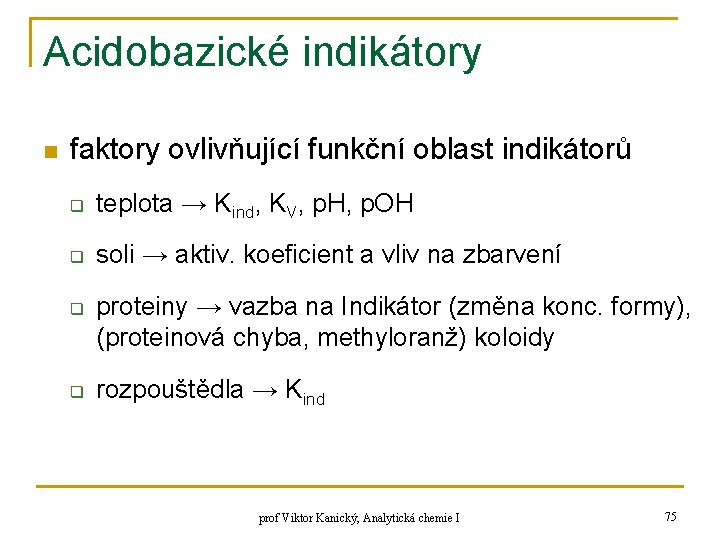 Acidobazické indikátory

faktory ovlivňující funkční oblast indikátorů

teplota → $K_{ind}$, $K_V$, pH, pOH

soli → aktiv. koeficient a vliv na zbarvení

proteiny → vazba na Indikátor (změna konc. formy), (proteinová chyba, methyloranž) koloidy

rozpouštědla → $K_{ind}$

prof Viktor Kanický, Analytická chemie I

75